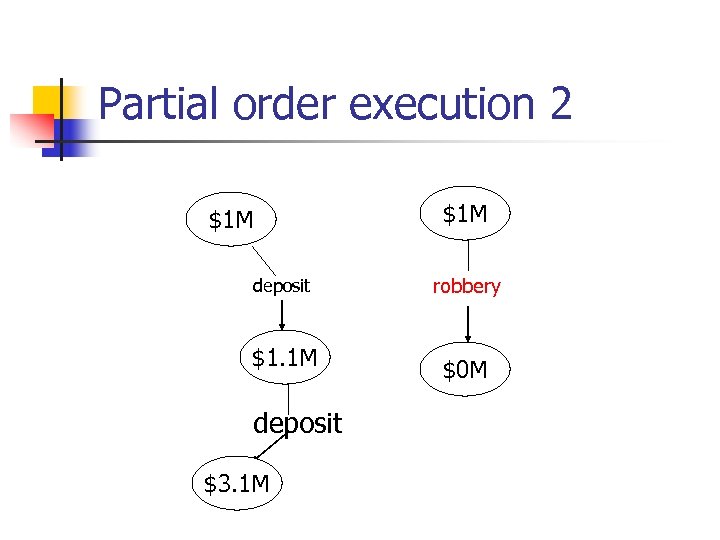 Partial order execution 2

\$1M

deposit

\$1.1M

deposit

\$3.1M

\$1M

robbery

\$0M